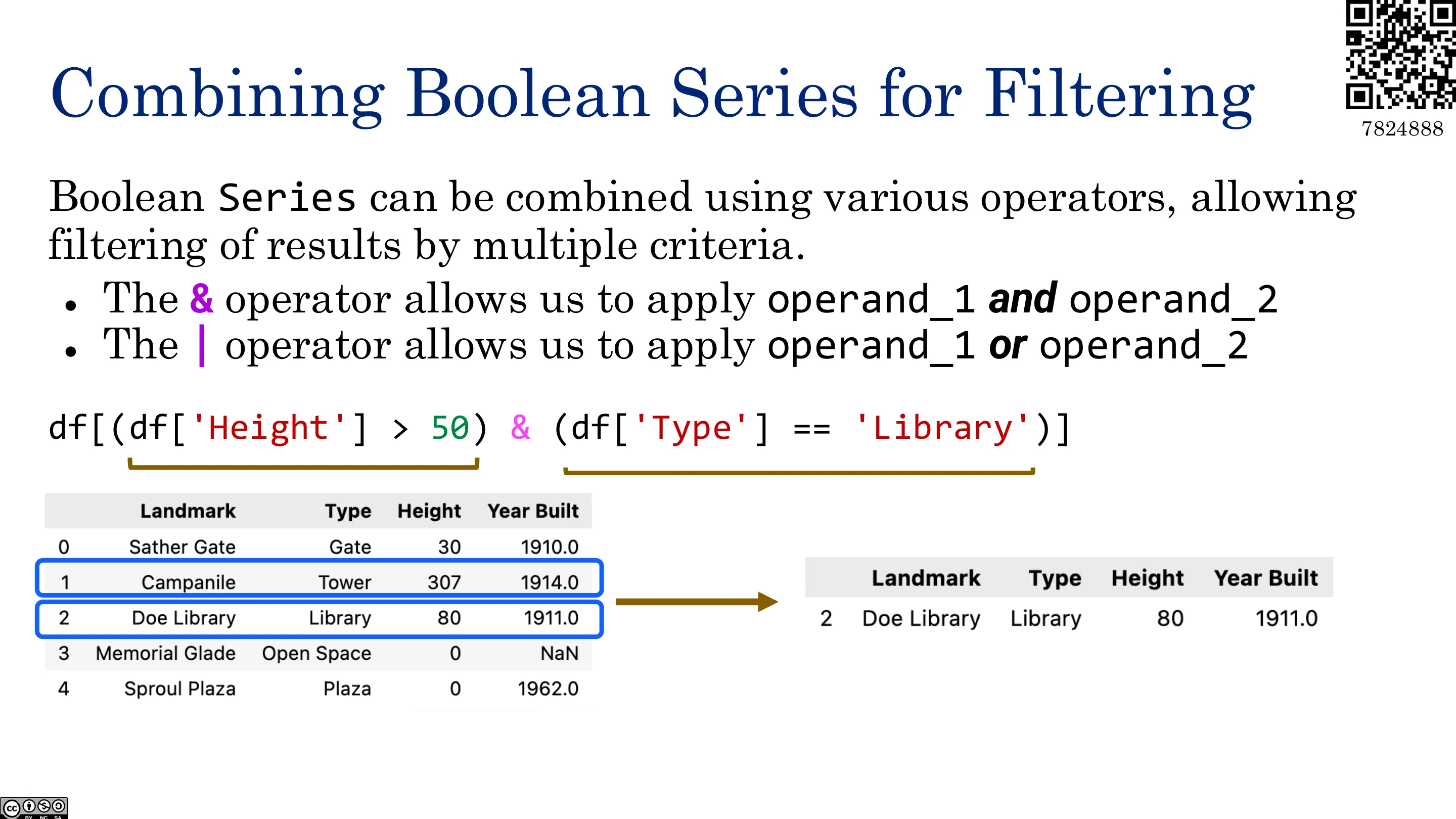 Combining Boolean Series for Filtering

7824888

Boolean Series can be combined using various operators, allowing filtering of results by multiple criteria.

• The & operator allows us to apply operand_1 and operand_2
• The | operator allows us to apply operand_1 or operand_2

df[(df['Height'] > 50) & (df['Type'] == 'Library')]

|  | Landmark | Type | Height | Year Built |
|---|---|---|---|---|
| 0 | Sather Gate | Gate | 30 | 1910.0 |
| 1 | Campanile | Tower | 307 | 1914.0 |
| 2 | Doe Library | Library | 80 | 1911.0 |
| 3 | Memorial Glade | Open Space | 0 | NaN |
| 4 | Sproul Plaza | Plaza | 0 | 1962.0 |

|  | Landmark | Type | Height | Year Built |
|---|---|---|---|---|
| 2 | Doe Library | Library | 80 | 1911.0 |